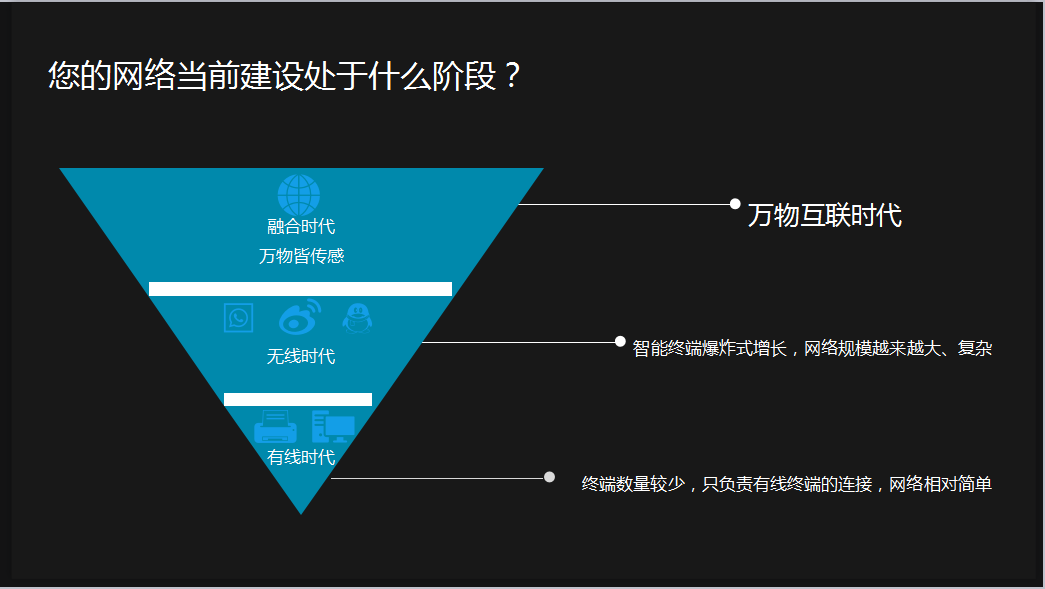 您的网络当前建设处于什么阶段？

融合时代
万物皆传感

无线时代

有线时代

万物互联时代

智能终端爆炸式增长，网络规模越来越大、复杂

终端数量较少，只负责有线终端的连接，网络相对简单